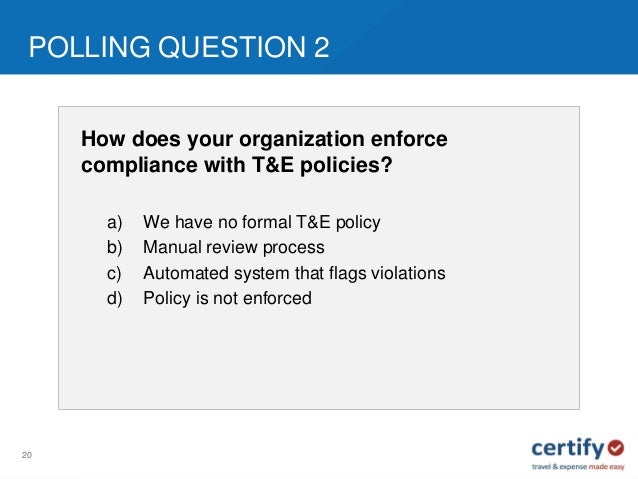 POLLING QUESTION 2

How does your organization enforce compliance with T&E policies?

a) We have no formal T&E policy
b) Manual review process
c) Automated system that flags violations
d) Policy is not enforced

20

certify
travel & expense made easy